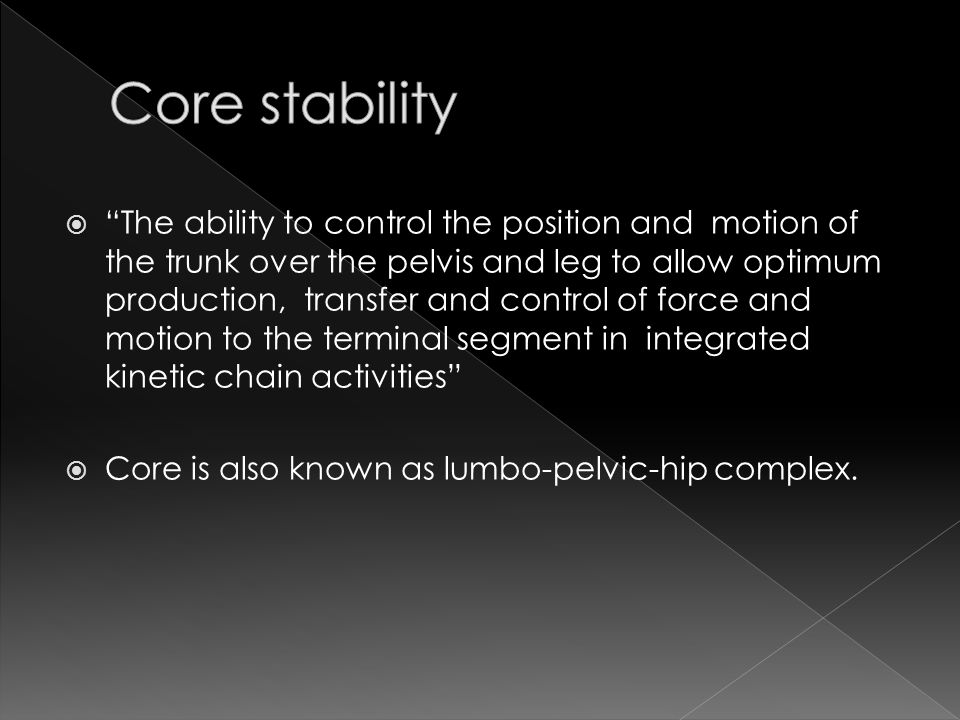 Core stability

“The ability to control the position and motion of the trunk over the pelvis and leg to allow optimum production, transfer and control of force and motion to the terminal segment in integrated kinetic chain activities”

Core is also known as lumbo-pelvic-hip complex.